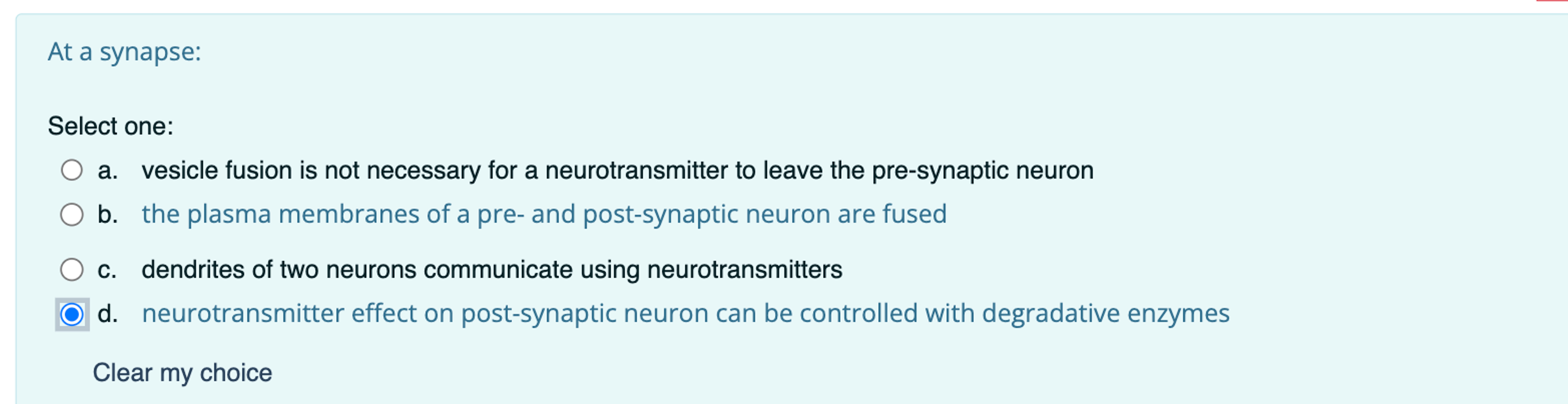 At a synapse:

Select one:

a. vesicle fusion is not necessary for a neurotransmitter to leave the pre-synaptic neuron

b. the plasma membranes of a pre- and post-synaptic neuron are fused

c. dendrites of two neurons communicate using neurotransmitters

d. neurotransmitter effect on post-synaptic neuron can be controlled with degradative enzymes

Clear my choice